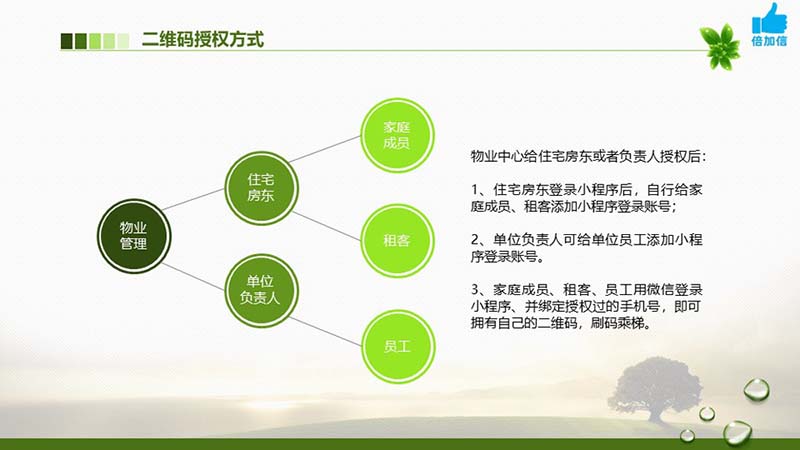 二维码授权方式

倍加信

物业管理

住宅房东

单位负责人

家庭成员

租客

员工

物业中心给住宅房东或者负责人授权后：

1、住宅房东登录小程序后，自行给家庭成员、租客添加小程序登录账号；

2、单位负责人可给单位员工添加小程序登录账号。

3、家庭成员、租客、员工用微信登录小程序、并绑定授权过的手机号，即可拥有自己的二维码，刷码乘梯。